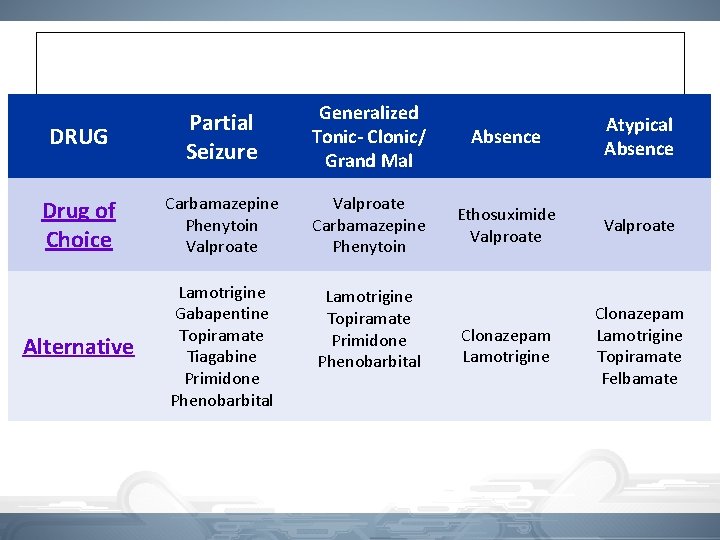 | DRUG | Partial Seizure | Generalized Tonic- Clonic/ Grand Mal | Absence | Atypical Absence |
|---|---|---|---|---|
| Drug of Choice | Carbamazepine Phenytoin Valproate | Valproate Carbamazepine Phenytoin | Ethosuximide Valproate | Valproate |
| Alternative | Lamotrigine Gabapentine Topiramate Tiagabine Primidone Phenobarbital | Lamotrigine Topiramate Primidone Phenobarbital | Clonazepam Lamotrigine | Clonazepam Lamotrigine Topiramate Felbamate |